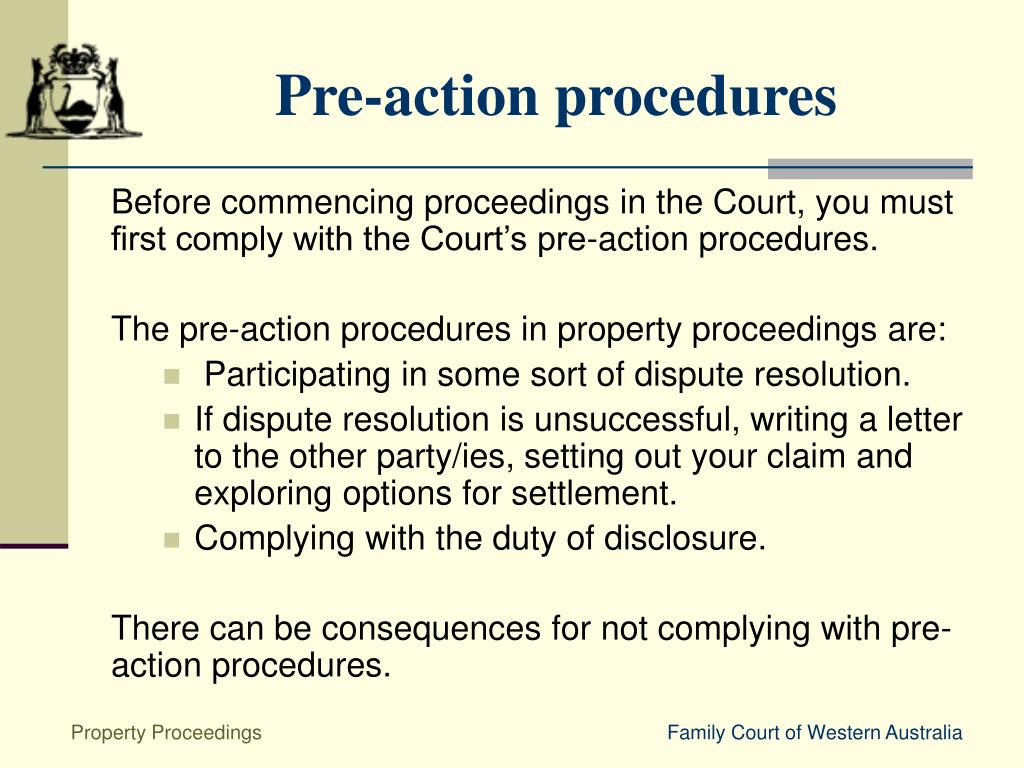 Pre-action procedures

Before commencing proceedings in the Court, you must first comply with the Court's pre-action procedures.

The pre-action procedures in property proceedings are:

- Participating in some sort of dispute resolution.
- If dispute resolution is unsuccessful, writing a letter to the other party/ies, setting out your claim and exploring options for settlement.
- Complying with the duty of disclosure.

There can be consequences for not complying with pre-action procedures.

Property Proceedings

Family Court of Western Australia